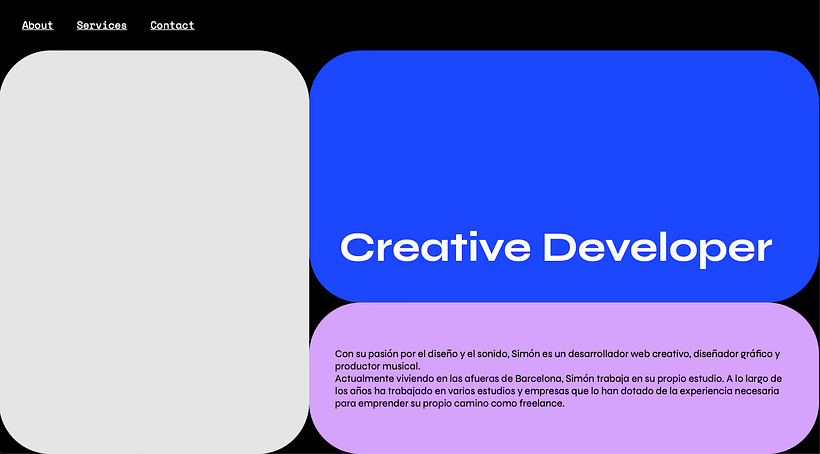 About Services Contact

Creative Developer

Con su pasión por el diseño y el sonido, Simón es un desarrollador web creativo, diseñador gráfico y productor musical.
Actualmente viviendo en las afueras de Barcelona, Simón trabaja en su propio estudio. A lo largo de los años ha trabajado en varios estudios y empresas que lo han dotado de la experiencia necesaria para emprender su propio camino como freelance.